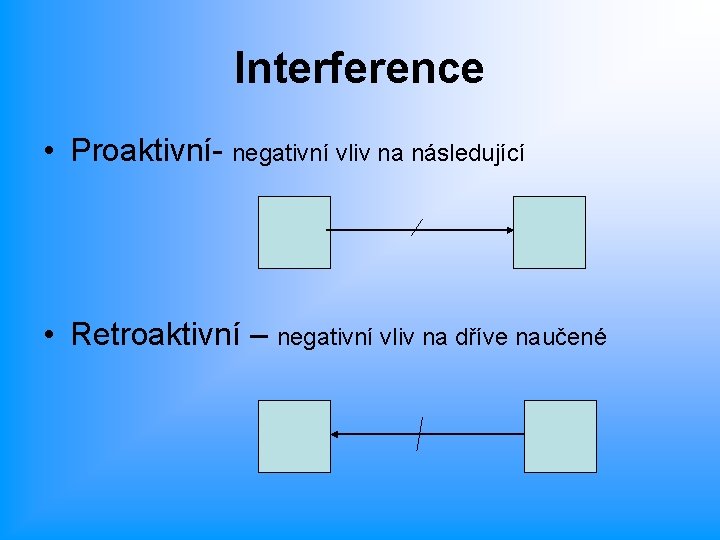 Interference

• Proaktivní- negativní vliv na následující

• Retroaktivní – negativní vliv na dříve naučené